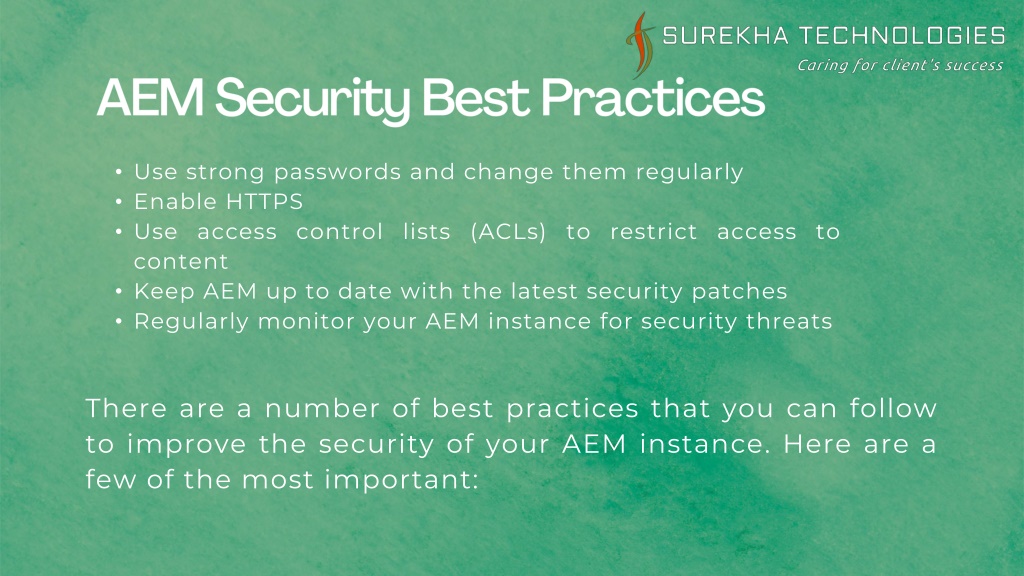 SUREKHA TECHNOLOGIES
Caring for client's success

AEM Security Best Practices

• Use strong passwords and change them regularly
• Enable HTTPS
• Use access control lists (ACLs) to restrict access to content
• Keep AEM up to date with the latest security patches
• Regularly monitor your AEM instance for security threats

There are a number of best practices that you can follow to improve the security of your AEM instance. Here are a few of the most important: